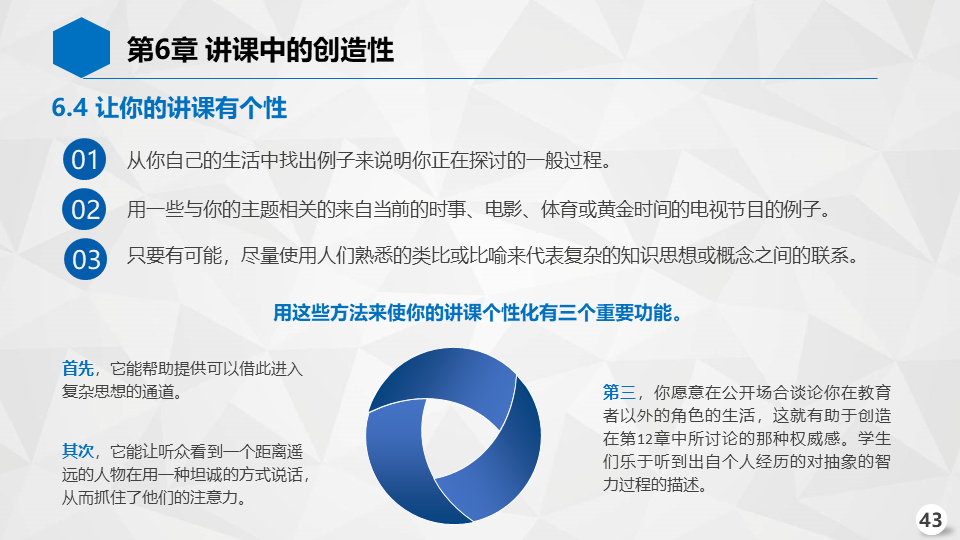 第6章 讲课中的创造性

6.4 让你的讲课有个性

01 从你自己的生活中找出例子来说明你正在探讨的一般过程。

02 用一些与你的主题相关的来自当前的时事、电影、体育或黄金时间的电视节目的例子。

03 只要有可能，尽量使用人们熟悉的类比或比喻来代表复杂的知识思想或概念之间的联系。

用这些方法来使你的讲课个性化有三个重要功能。

首先，它能帮助提供可以借此进入复杂思想的通道。

其次，它能让听众看到一个距离遥远的人物在用一种坦诚的方式说话，从而抓住了他们的注意力。

第三，你愿意在公开场合谈论你在教育者以外的角色的生活，这就有助于创造在第12章中所讨论的那种权威感。学生们乐于听到出自个人经历的对抽象的智力过程的描述。

43